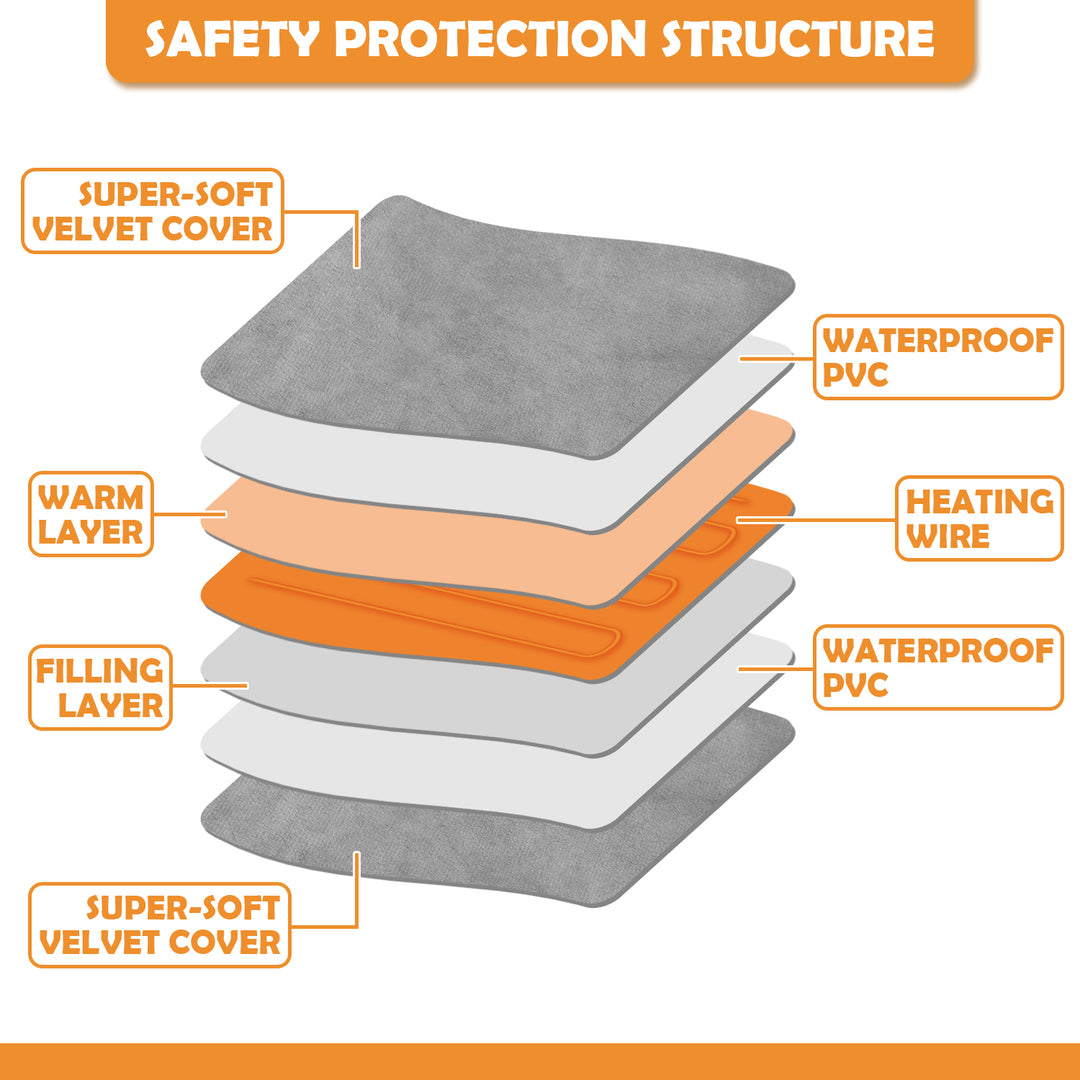 SAFETY PROTECTION STRUCTURE

SUPER-SOFT VELVET COVER

WATERPROOF PVC

WARM LAYER

HEATING WIRE

FILLING LAYER

WATERPROOF PVC

SUPER-SOFT VELVET COVER